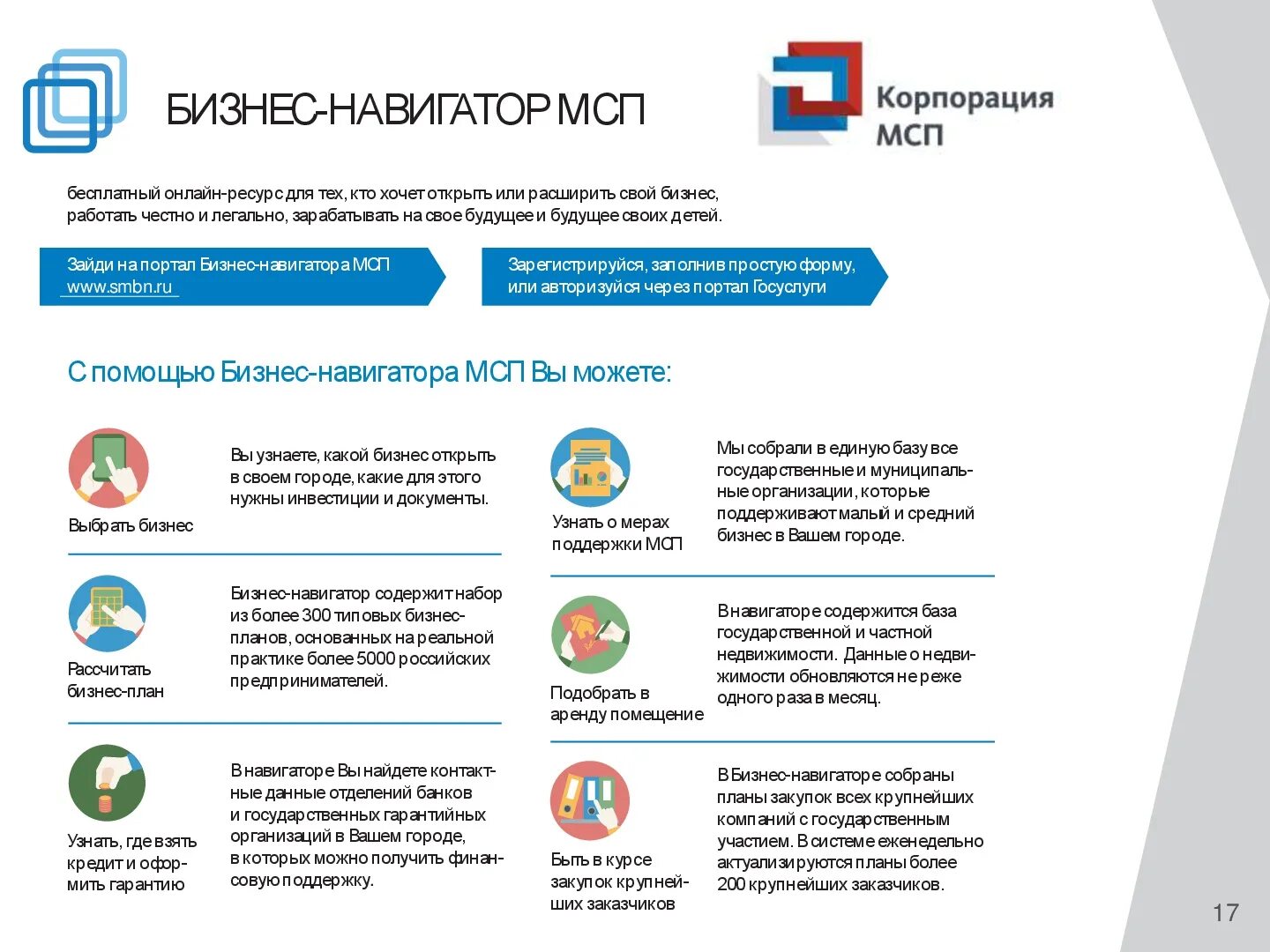 БИЗНЕС-НАВИГАТОР МСП

Корпорация МСП

бесплатный онлайн-ресурс для тех, кто хочет открыть или расширить свой бизнес, работать честно и легально, зарабатывать на свое будущее и будущее своих детей.

Зайди на портал Бизнес-навигатора МСП www.smbn.ru

Зарегистрируйся, заполнив простую форму, или авторизуйся через портал Госуслуги

С помощью Бизнес-навигатора МСП Вы можете:

Выбрать бизнес

Вы узнаете, какой бизнес открыть в своем городе, какие для этого нужны инвестиции и документы.

Рассчитать бизнес-план

Бизнес-навигатор содержит набор из более 300 типовых бизнес-планов, основанных на реальной практике более 5000 российских предпринимателей.

Узнать, где взять кредит и оформить гарантию

В навигаторе Вы найдете контактные данные отделений банков и государственных гарантийных организаций в Вашем городе, в которых можно получить финансовую поддержку.

Узнать о мерах поддержки МСП

Мы собрали в единую базу все государственные и муниципальные организации, которые поддерживают малый и средний бизнес в Вашем городе.

Подобрать в аренду помещение

В навигаторе содержится база государственной и частной недвижимости. Данные о недвижимости обновляются не реже одного раза в месяц.

Быть в курсе закупок крупнейших заказчиков

В Бизнес-навигаторе собраны планы закупок всех крупнейших компаний с государственным участием. В системе еженедельно актуализируются планы более 200 крупнейших заказчиков.

17